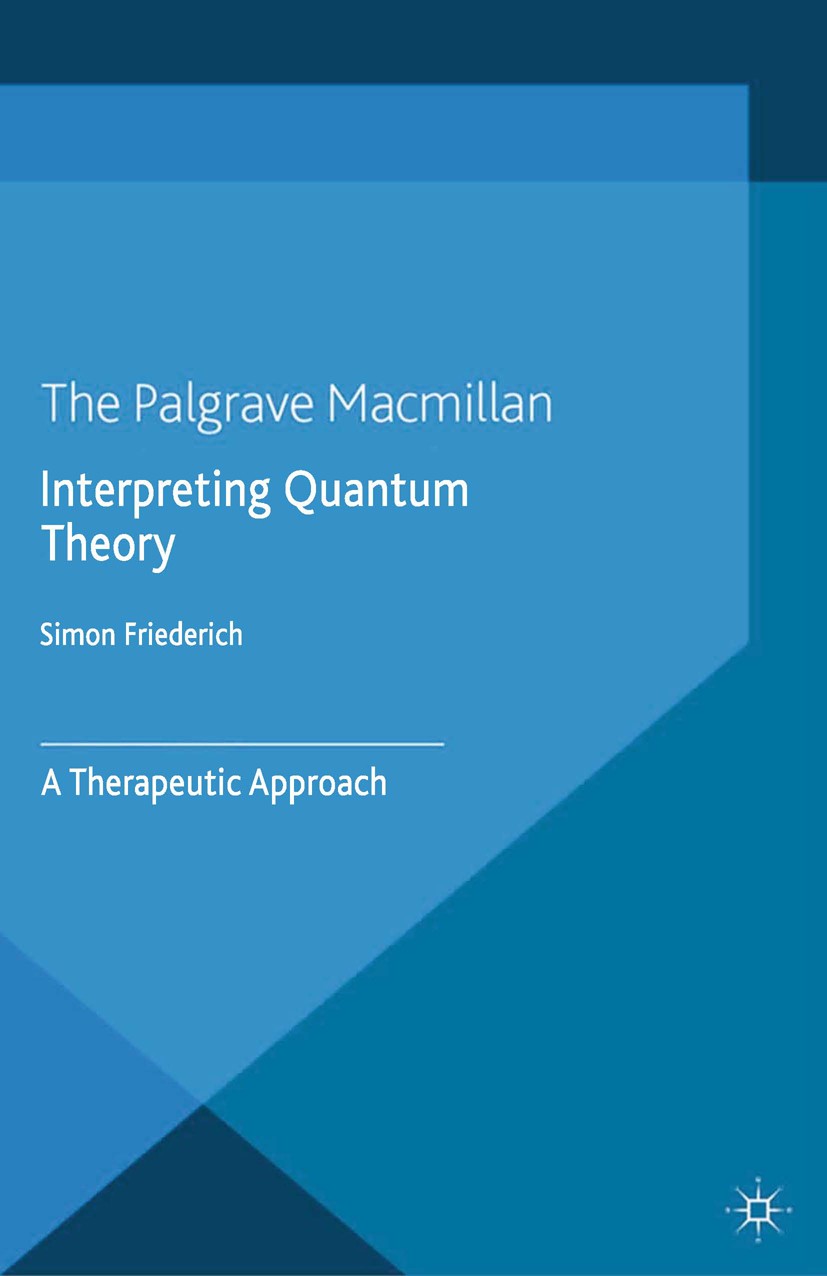 The Palgrave Macmillan

Interpreting Quantum Theory

Simon Friederich

A Therapeutic Approach